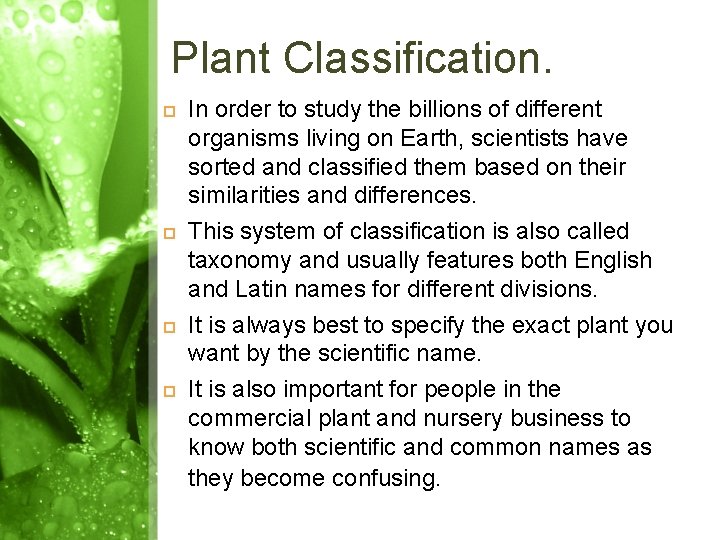 Plant Classification.

In order to study the billions of different organisms living on Earth, scientists have sorted and classified them based on their similarities and differences.

This system of classification is also called taxonomy and usually features both English and Latin names for different divisions.

It is always best to specify the exact plant you want by the scientific name.

It is also important for people in the commercial plant and nursery business to know both scientific and common names as they become confusing.